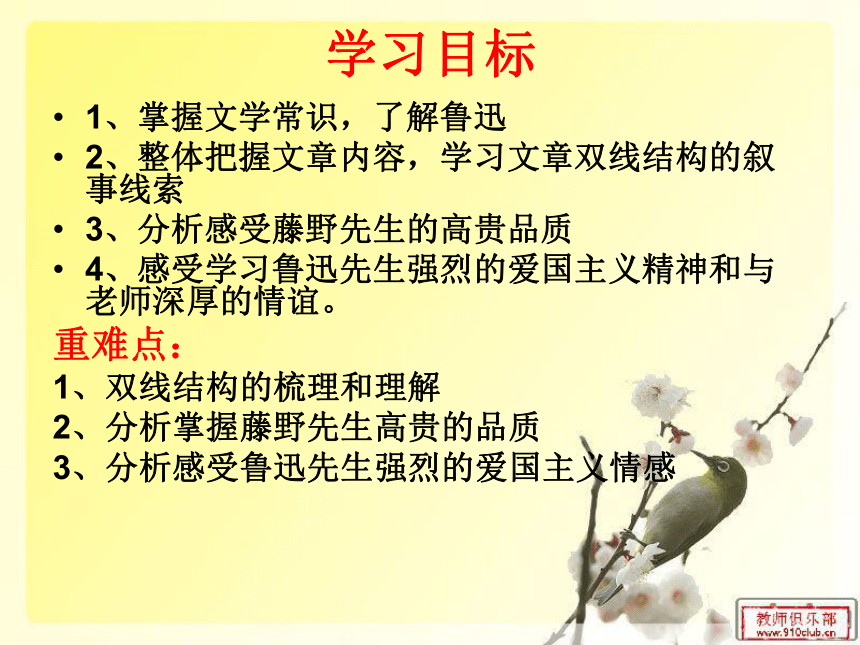 学习目标

• 1、掌握文学常识，了解鲁迅

• 2、整体把握文章内容，学习文章双线结构的叙事线索

• 3、分析感受藤野先生的高贵品质

• 4、感受学习鲁迅先生强烈的爱国主义精神和与老师深厚的情谊。

重难点：

1、双线结构的梳理和理解

2、分析掌握藤野先生高贵的品质

3、分析感受鲁迅先生强烈的爱国主义情感

教师俱乐部 www.910club.cn